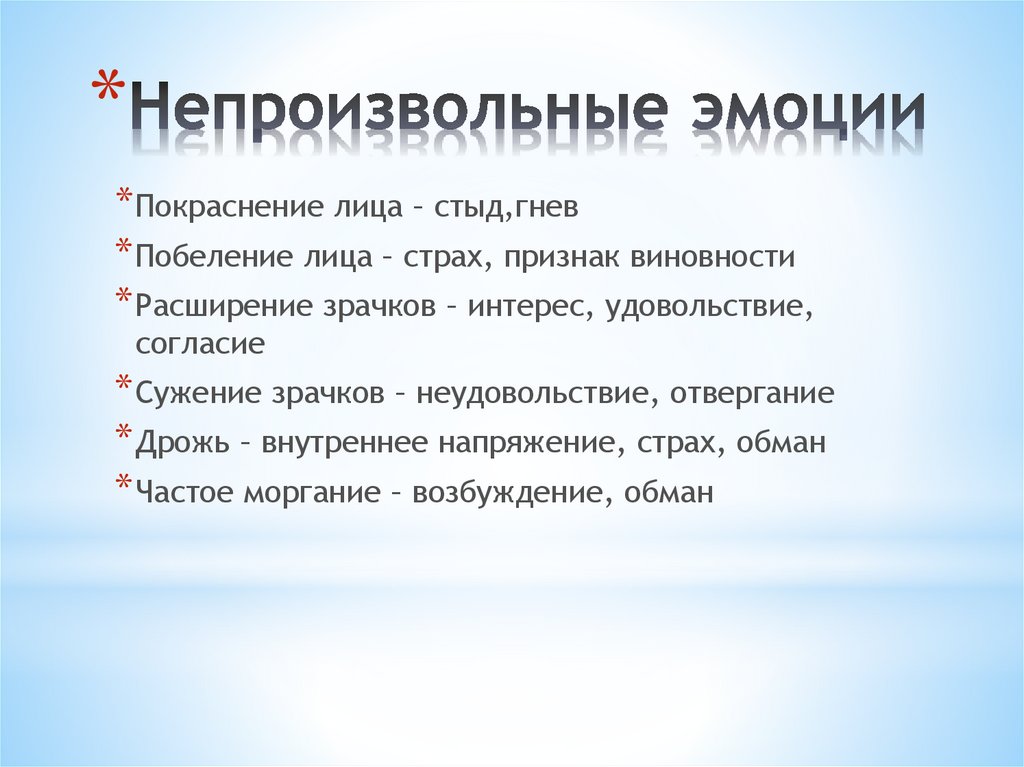 *Непроизвольные эмоции

*Покраснение лица – стыд,гнев

*Побеление лица – страх, признак виновности

*Расширение зрачков – интерес, удовольствие, согласие

*Сужение зрачков – неудовольствие, отвергание

*Дрожь – внутреннее напряжение, страх, обман

*Частое моргание – возбуждение, обман